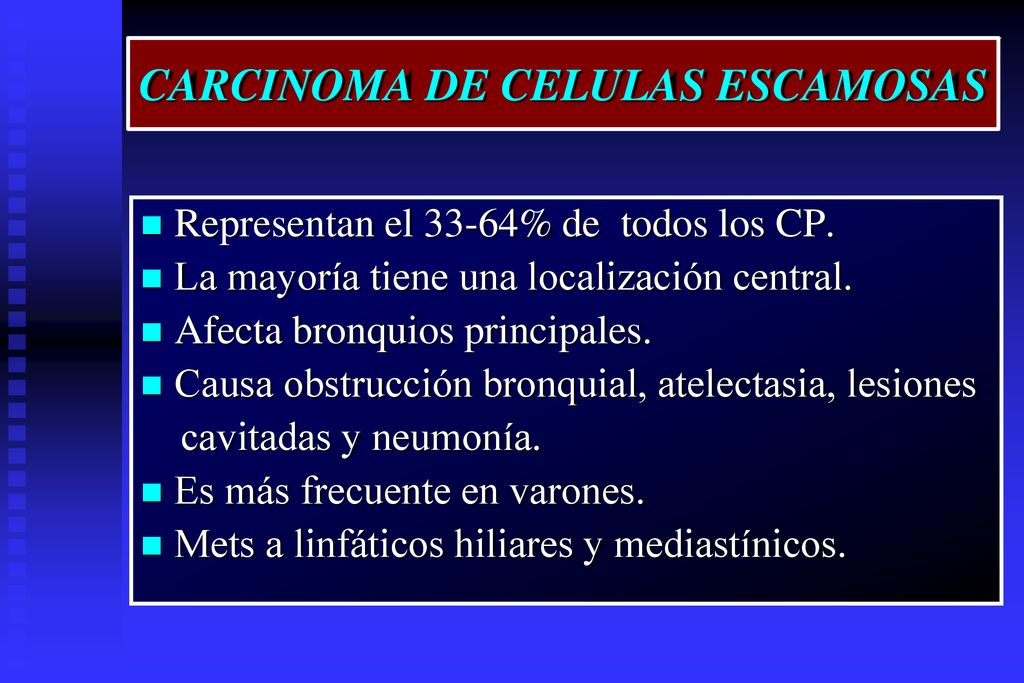 CARCINOMA DE CELULAS ESCAMOSAS

- Representan el 33-64% de todos los CP.
- La mayoría tiene una localización central.
- Afecta bronquios principales.
- Causa obstrucción bronquial, atelectasia, lesiones cavitadas y neumonía.
- Es más frecuente en varones.
- Mets a linfáticos hiliares y mediastínicos.